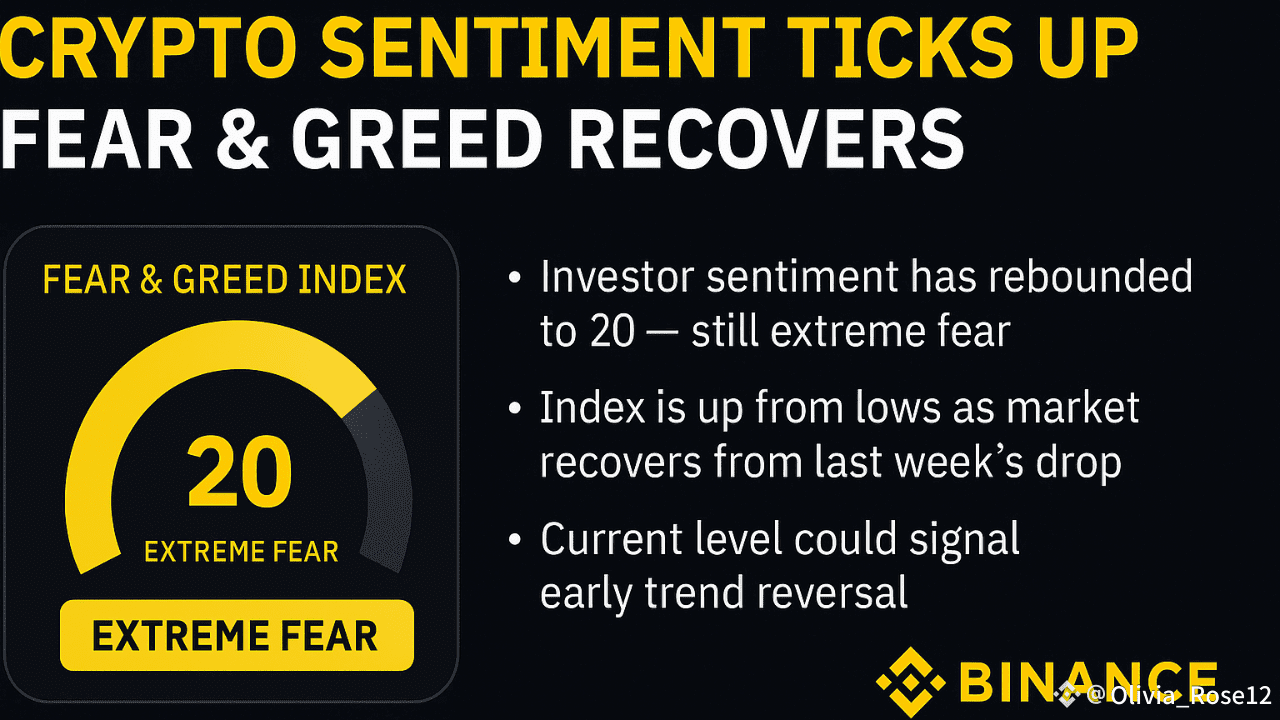 CRYPTO SENTIMENT TICKS UP
FEAR & GREED RECOVERS

FEAR & GREED INDEX

20

EXTREME FEAR

EXTREME FEAR

• Investor sentiment has rebounded to 20 — still extreme fear

• Index is up from lows as market recovers from last week's drop

• Current level could signal early trend reversal

BINANCE

@Olivia_Rose12